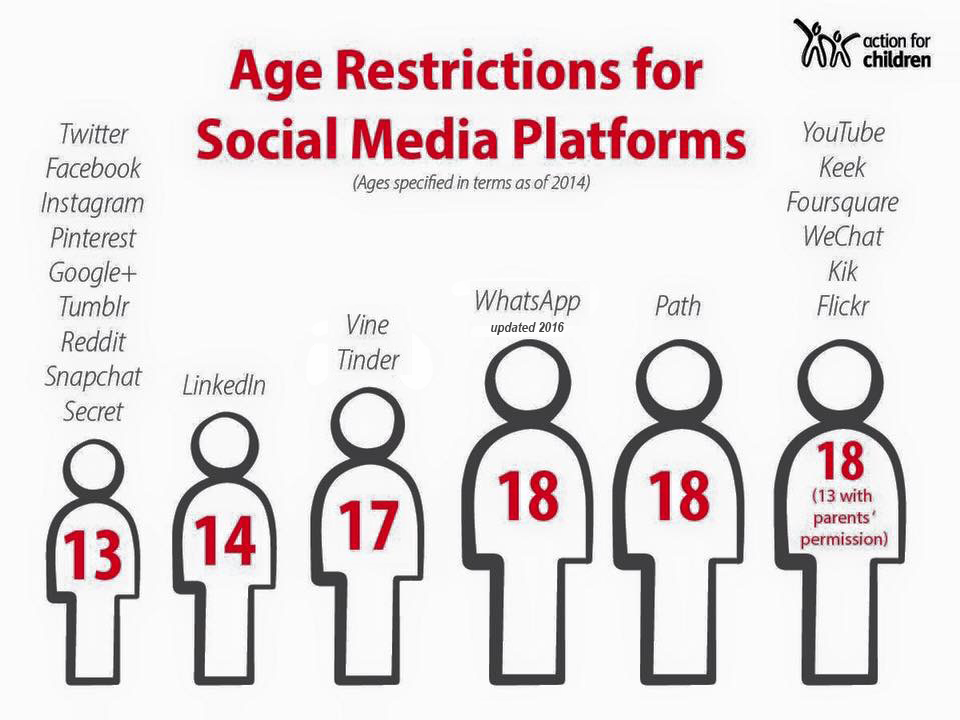 action for children

Age Restrictions for Social Media Platforms

(Ages specified in terms as of 2014)

Twitter
Facebook
Instagram
Pinterest
Google+
Tumblr
Reddit
Snapchat
Secret

13

LinkedIn

14

Vine
Tinder

17

WhatsApp
updated 2016

18

Path

18

YouTube
Keek
Foursquare
WeChat
Kik
Flickr

18
(13 with parents' permission)